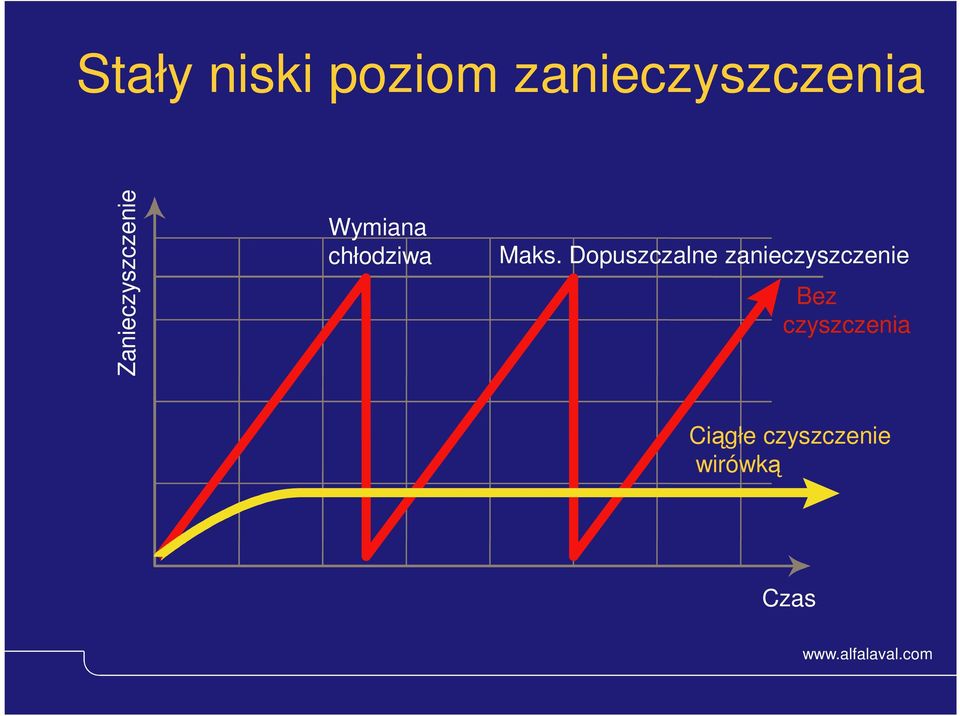 Stały niski poziom zanieczyszczenia

Zanieczyszczenie

Wymiana chłodziwa

Maks. Dopuszczalne zanieczyszczenie

Bez czyszczenia

Ciągłe czyszczenie wirówką

Czas

www.alfalaval.com